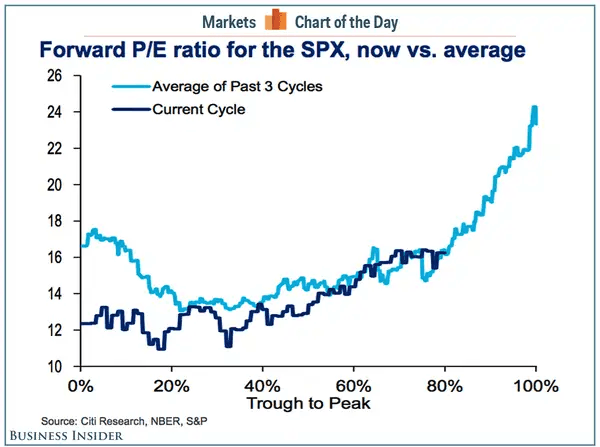 Markets Chart of the Day

Forward P/E ratio for the SPX, now vs. average

Average of Past 3 Cycles
Current Cycle

26
24
22
20
18
16
14
12
10

0%
20%
40%
60%
80%
100%

Trough to Peak

Source: Citi Research, NBER, S&P

BUSINESS INSIDER